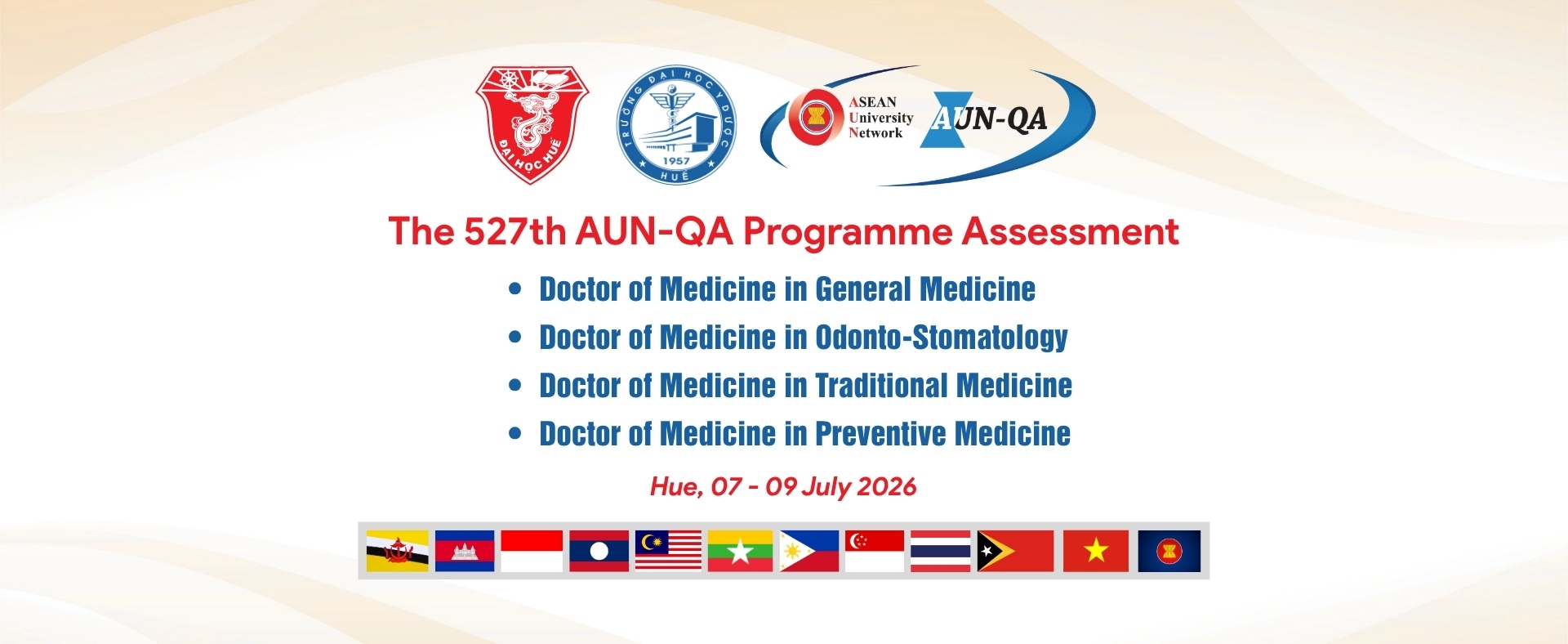 ĐẠI HỌC HUẾ

TRƯỜNG ĐẠI HỌC Y DƯỢC
1957
HUẾ

ASEAN
University
Network

AUN-QA

The 527th AUN-QA Programme Assessment

• Doctor of Medicine in General Medicine
• Doctor of Medicine in Odonto-Stomatology
• Doctor of Medicine in Traditional Medicine
• Doctor of Medicine in Preventive Medicine

Hue, 07 - 09 July 2026